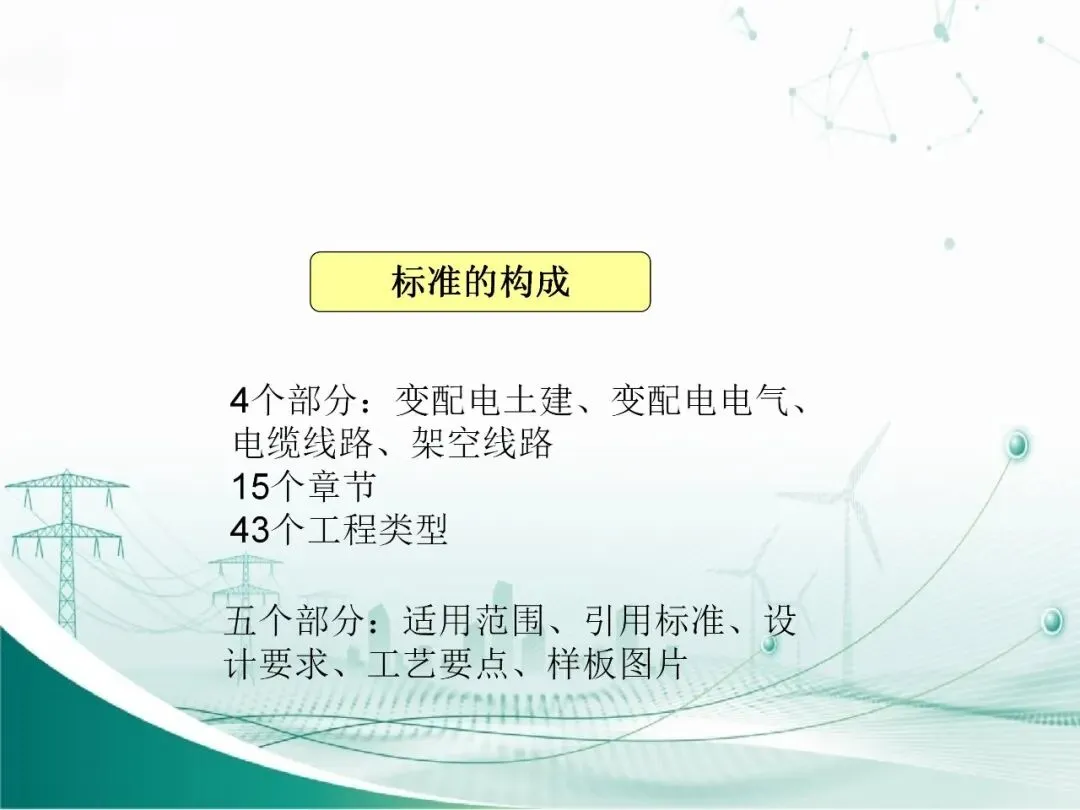 标准的构成

4个部分：变配电土建、变配电电气、电缆线路、架空线路
15个章节
43个工程类型

五个部分：适用范围、引用标准、设计要求、工艺要点、样板图片